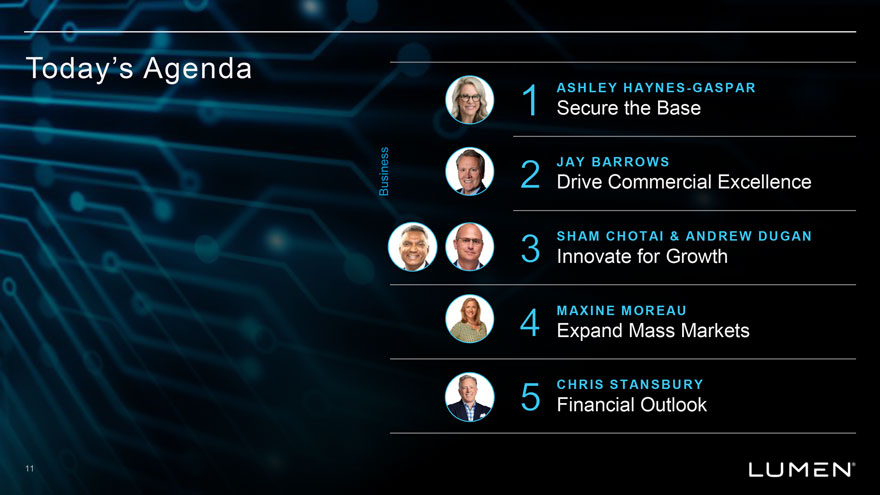 Today's Agenda

Business

1 ASHLEY HAYNES-GASPAR
Secure the Base

2 JAY BARROWS
Drive Commercial Excellence

3 SHAM CHOTAI & ANDREW DUGAN
Innovate for Growth

4 MAXINE MOREAU
Expand Mass Markets

5 CHRIS STANSBURY
Financial Outlook

11

LUMEN®